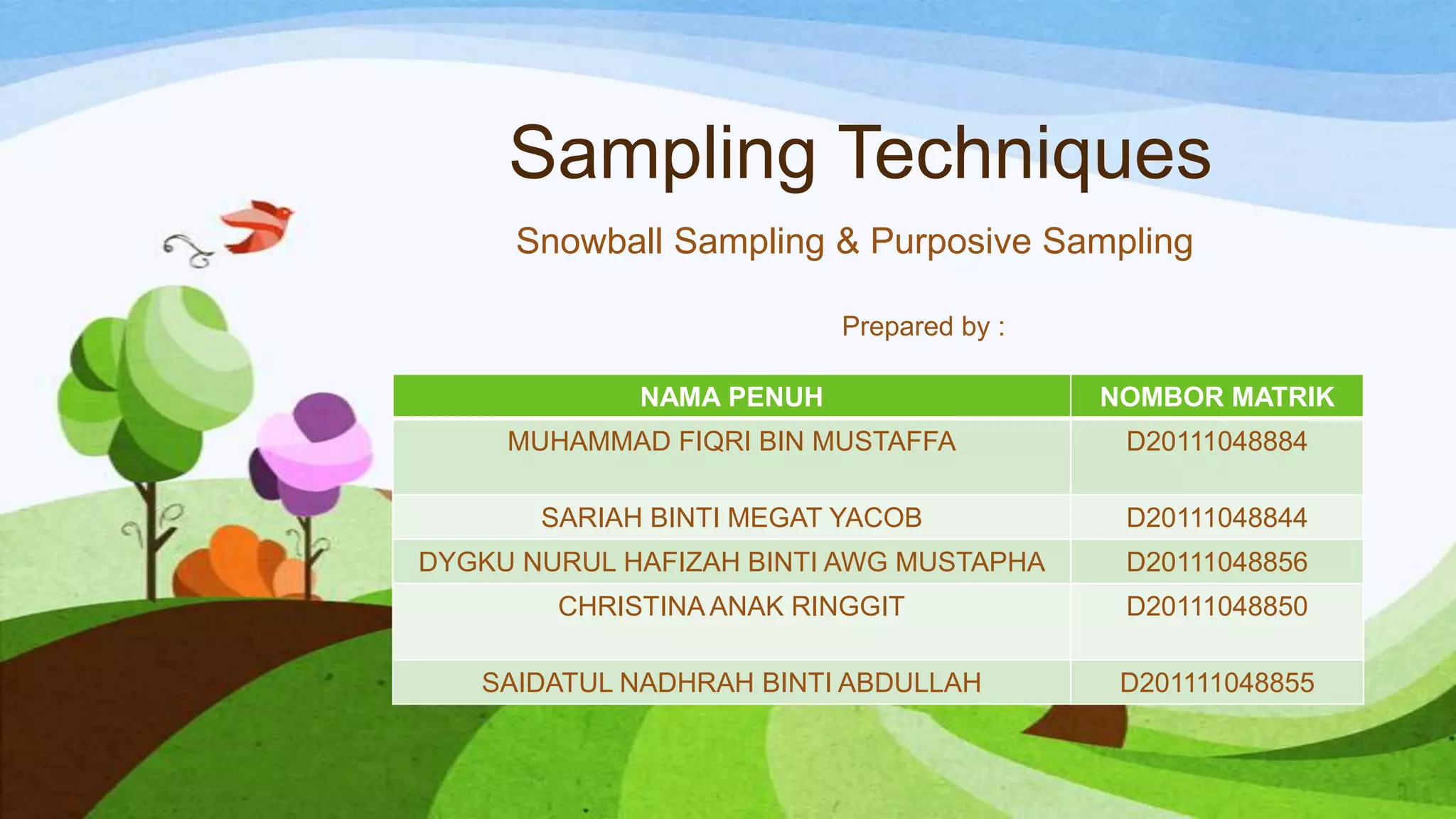 Sampling Techniques

Snowball Sampling & Purposive Sampling

Prepared by :

| NAMA PENUH | NOMBOR MATRIK |
|---|---|
| MUHAMMAD FIQRI BIN MUSTAFFA | D20111048884 |
| SARIAH BINTI MEGAT YACOB | D20111048844 |
| DYGKU NURUL HAFIZAH BINTI AWG MUSTAPHA | D20111048856 |
| CHRISTINA ANAK RINGGIT | D20111048850 |
| SAIDATUL NADHRAH BINTI ABDULLAH | D201111048855 |